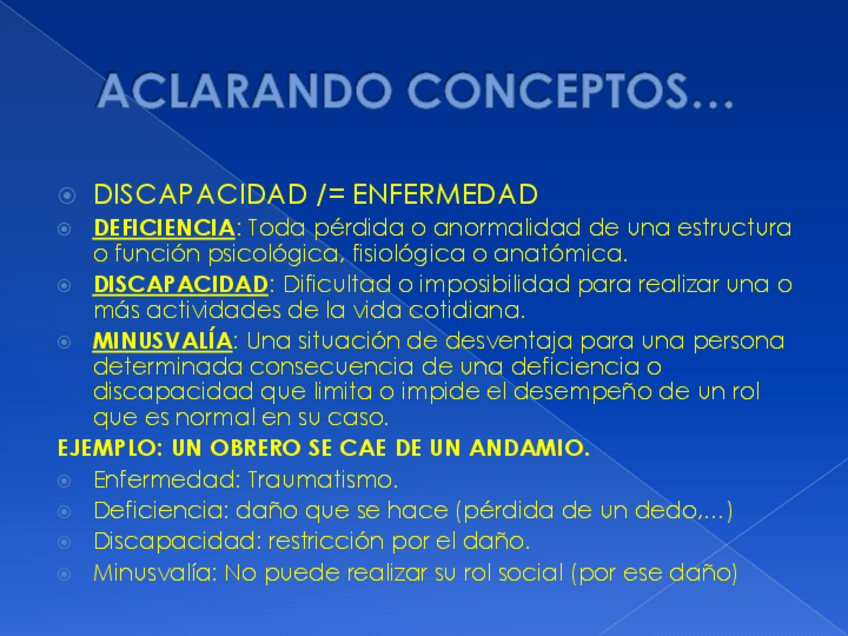 ACLARANDO CONCEPTOS…

DISCAPACIDAD /= ENFERMEDAD

DEFICIENCIA: Toda pérdida o anormalidad de una estructura o función psicológica, fisiológica o anatómica.

DISCAPACIDAD: Dificultad o imposibilidad para realizar una o más actividades de la vida cotidiana.

MINUSVALÍA: Una situación de desventaja para una persona determinada consecuencia de una deficiencia o discapacidad que limita o impide el desempeño de un rol que es normal en su caso.

EJEMPLO: UN OBRERO SE CAE DE UN ANDAMIO.

Enfermedad: Traumatismo.

Deficiencia: daño que se hace (pérdida de un dedo,…)

Discapacidad: restricción por el daño.

Minusvalía: No puede realizar su rol social (por ese daño)